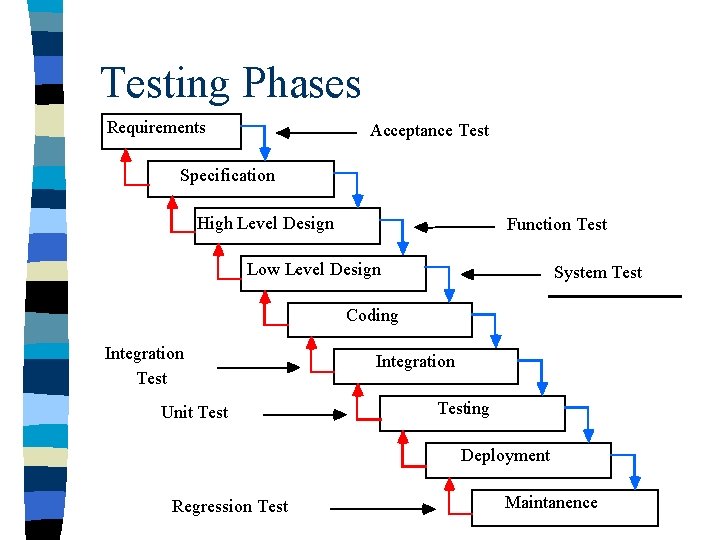 Testing Phases

Requirements

Acceptance Test

Specification

High Level Design

Function Test

Low Level Design

System Test

Coding

Integration Test

Integration

Unit Test

Testing

Deployment

Regression Test

Maintanence